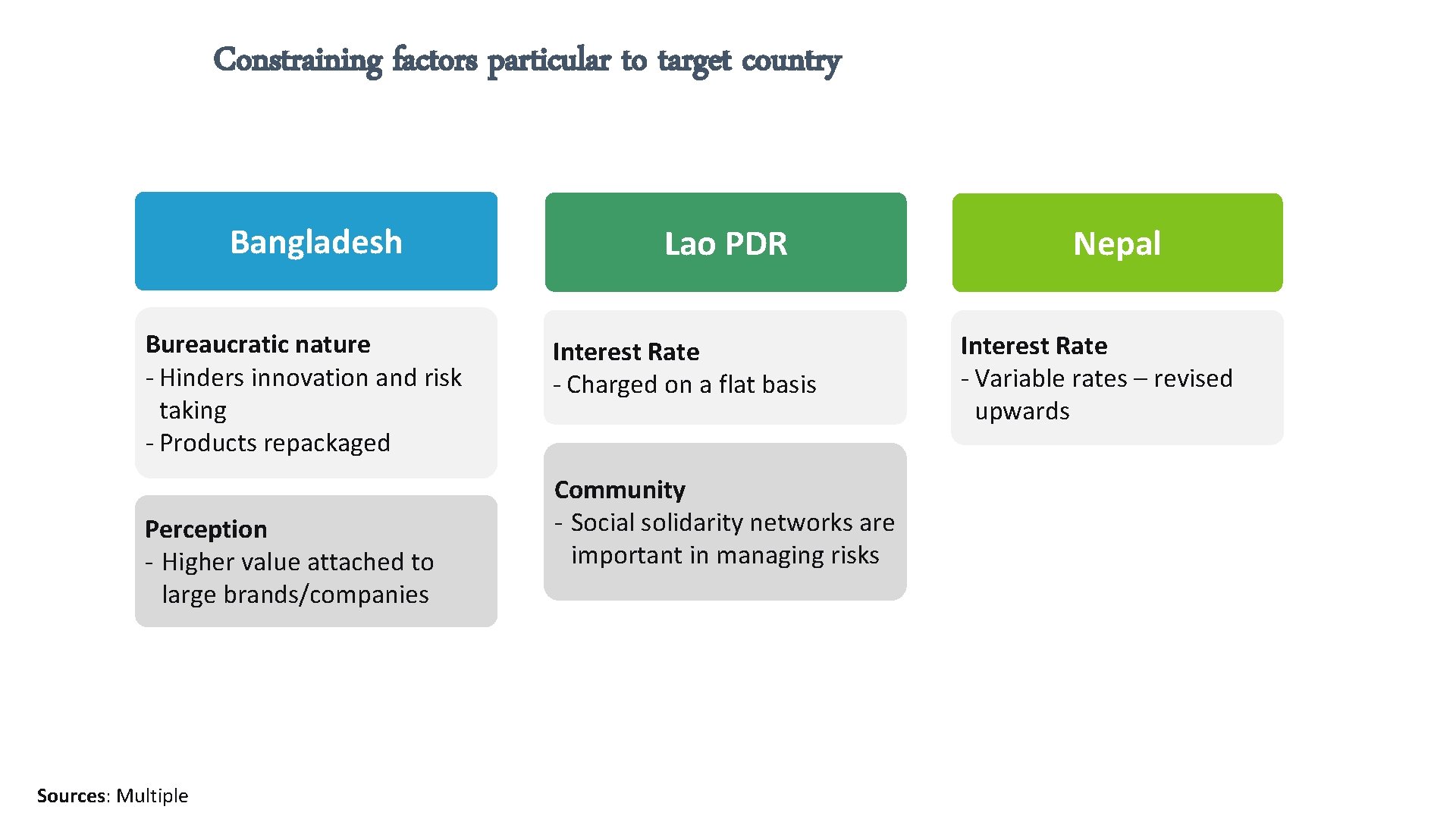 Constraining factors particular to target country

Bangladesh

Bureaucratic nature
- Hinders innovation and risk taking
- Products repackaged

Perception
- Higher value attached to large brands/companies

Lao PDR

Interest Rate
- Charged on a flat basis

Community
- Social solidarity networks are important in managing risks

Nepal

Interest Rate
- Variable rates – revised upwards

Sources: Multiple